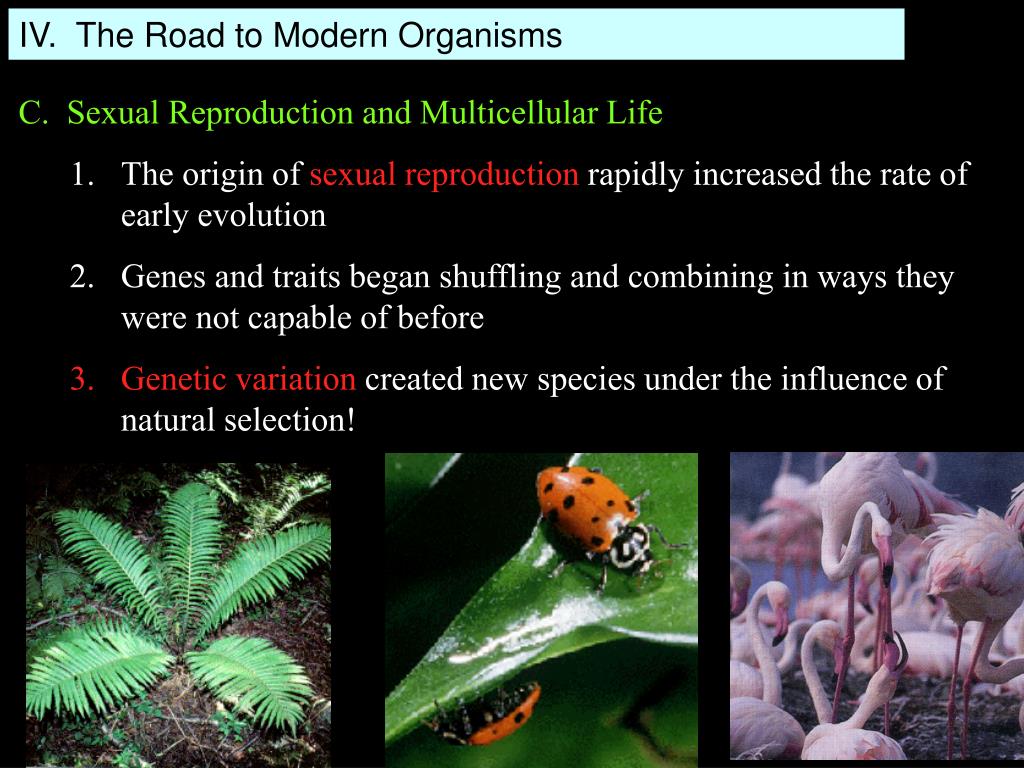 IV. The Road to Modern Organisms

C. Sexual Reproduction and Multicellular Life

1. The origin of sexual reproduction rapidly increased the rate of early evolution

2. Genes and traits began shuffling and combining in ways they were not capable of before

3. Genetic variation created new species under the influence of natural selection!